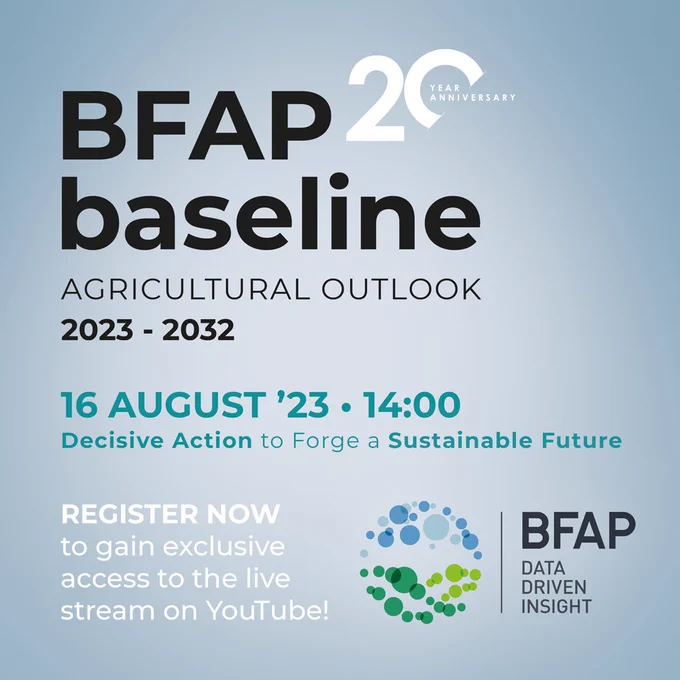 BFAP
20 YEAR ANNIVERSARY
baseline
AGRICULTURAL OUTLOOK
2023 - 2032

16 AUGUST '23 • 14:00
Decisive Action to Forge a Sustainable Future

REGISTER NOW to gain exclusive access to the live stream on YouTube!

BFAP
DATA DRIVEN INSIGHT